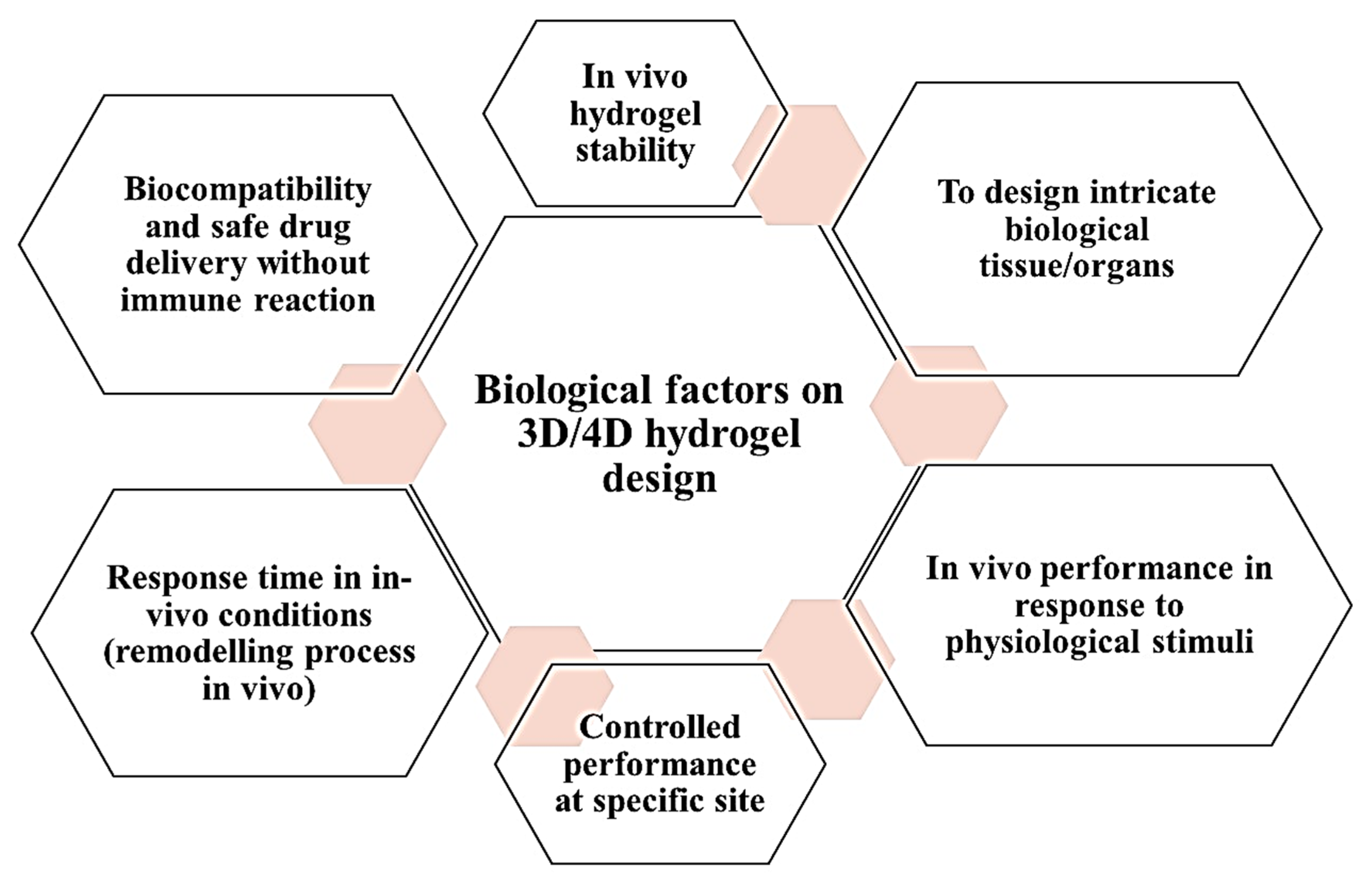 In vivo hydrogel stability

Biocompatibility and safe drug delivery without immune reaction

To design intricate biological tissue/organs

Biological factors on 3D/4D hydrogel design

Response time in in-vivo conditions (remodelling process in vivo)

In vivo performance in response to physiological stimuli

Controlled performance at specific site